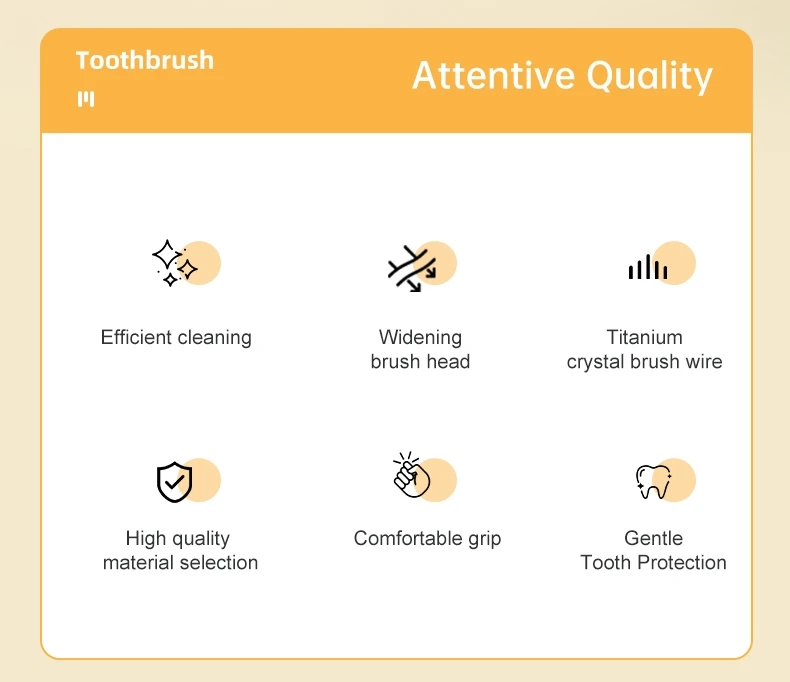 Toothbrush

Attentive Quality

Efficient cleaning

Widening brush head

Titanium crystal brush wire

High quality material selection

Comfortable grip

Gentle Tooth Protection